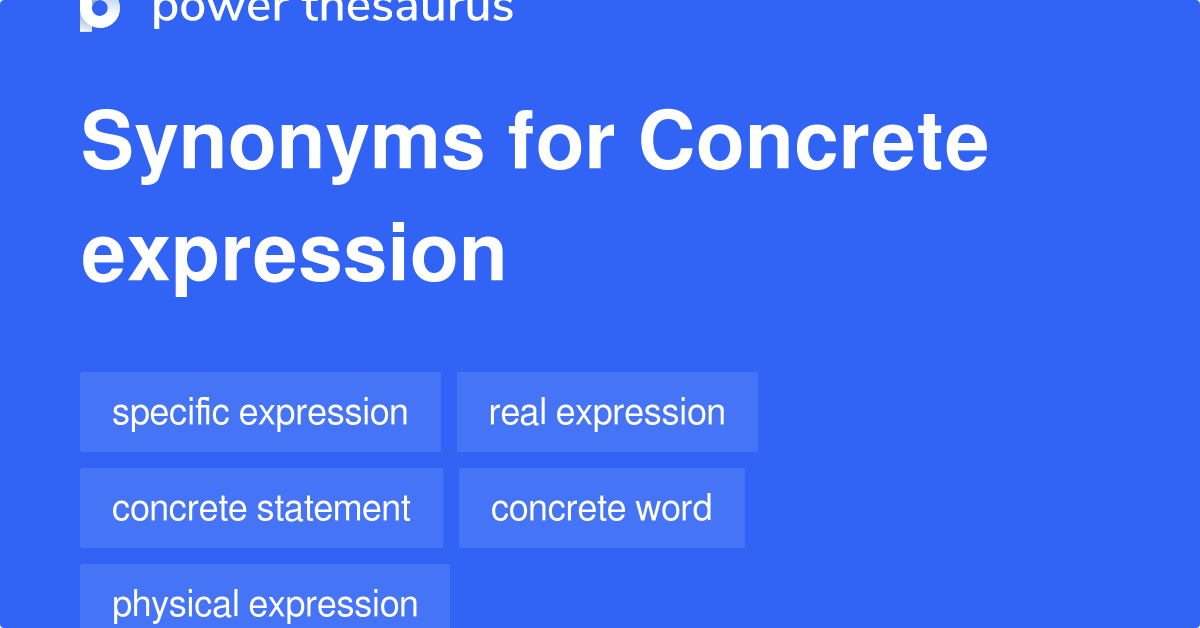 power thesaurus

Synonyms for Concrete expression

specific expression

real expression

concrete statement

concrete word

physical expression